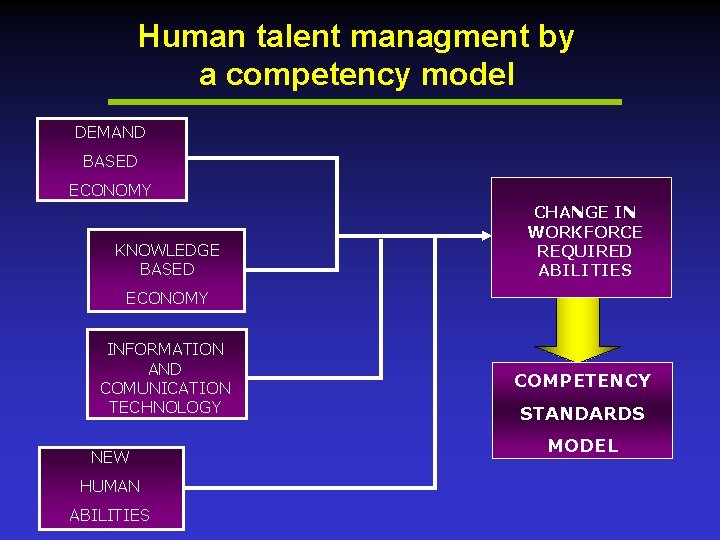 Human talent managment by a competency model

DEMAND
BASED
ECONOMY

KNOWLEDGE
BASED
ECONOMY

INFORMATION
AND
COMUNICATION
TECHNOLOGY

NEW
HUMAN
ABILITIES

CHANGE IN
WORKFORCE
REQUIRED
ABILITIES

COMPETENCY
STANDARDS
MODEL